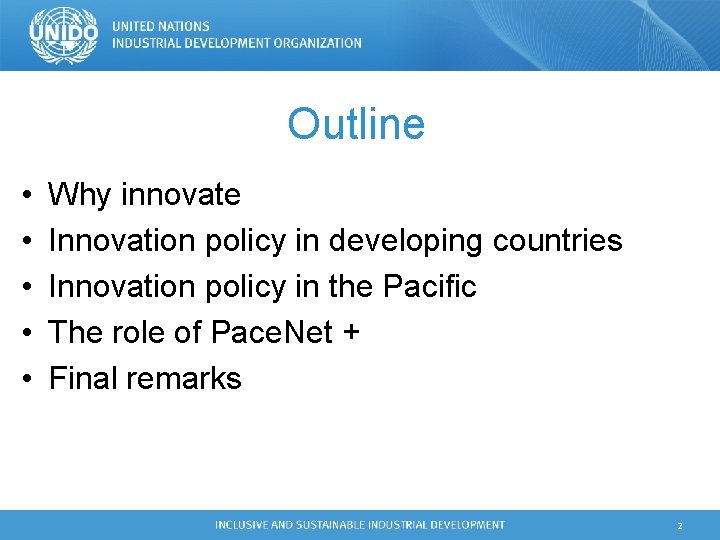 UNIDO

UNITED NATIONS
INDUSTRIAL DEVELOPMENT ORGANIZATION

Outline

• Why innovate
• Innovation policy in developing countries
• Innovation policy in the Pacific
• The role of PaceNet +
• Final remarks

INCLUSIVE AND SUSTAINABLE INDUSTRIAL DEVELOPMENT

2